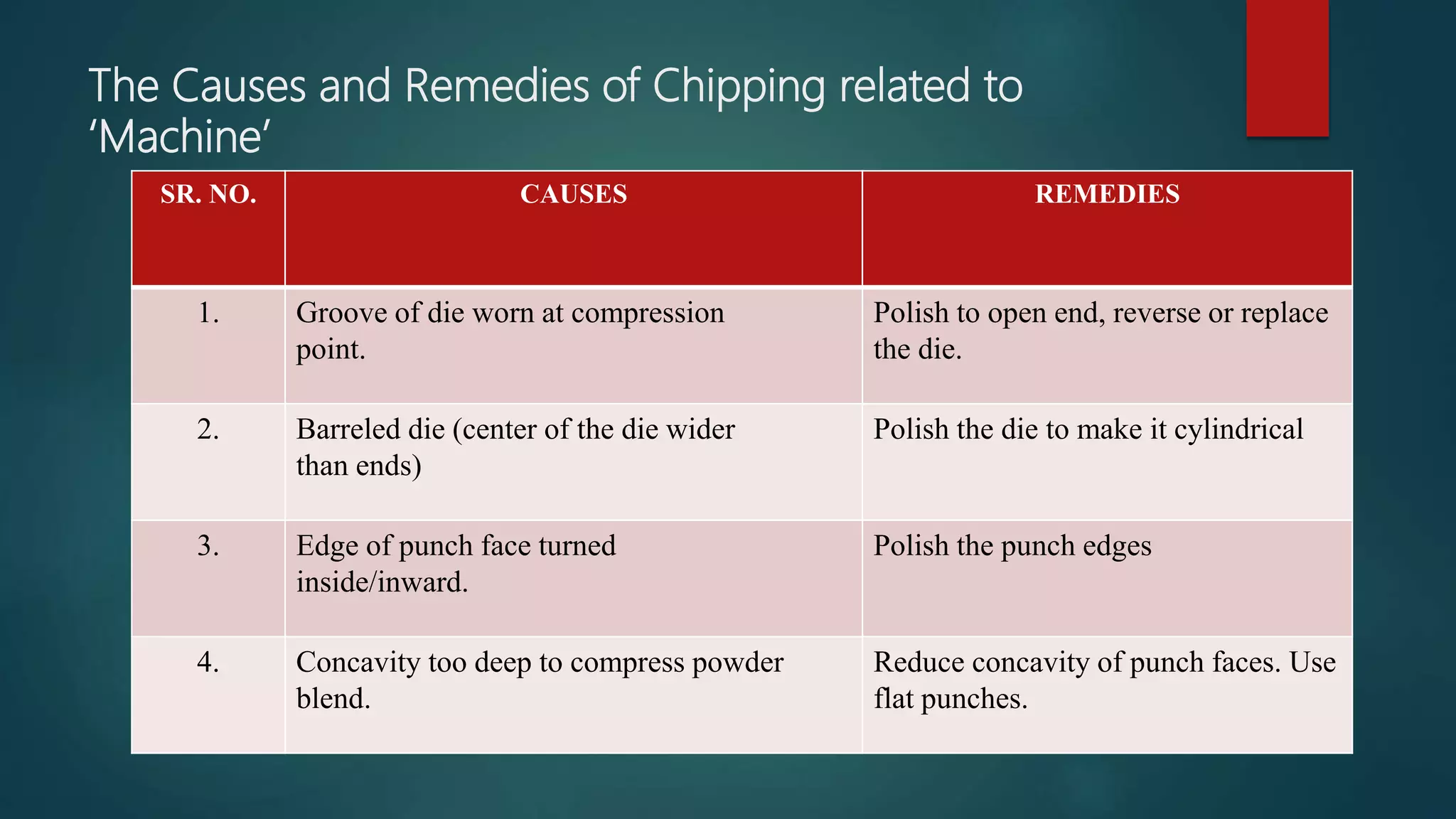 The Causes and Remedies of Chipping related to 'Machine'

| SR. NO. | CAUSES | REMEDIES |
|---|---|---|
| 1. | Groove of die worn at compression point. | Polish to open end, reverse or replace the die. |
| 2. | Barreled die (center of the die wider than ends) | Polish the die to make it cylindrical |
| 3. | Edge of punch face turned inside/inward. | Polish the punch edges |
| 4. | Concavity too deep to compress powder blend. | Reduce concavity of punch faces. Use flat punches. |